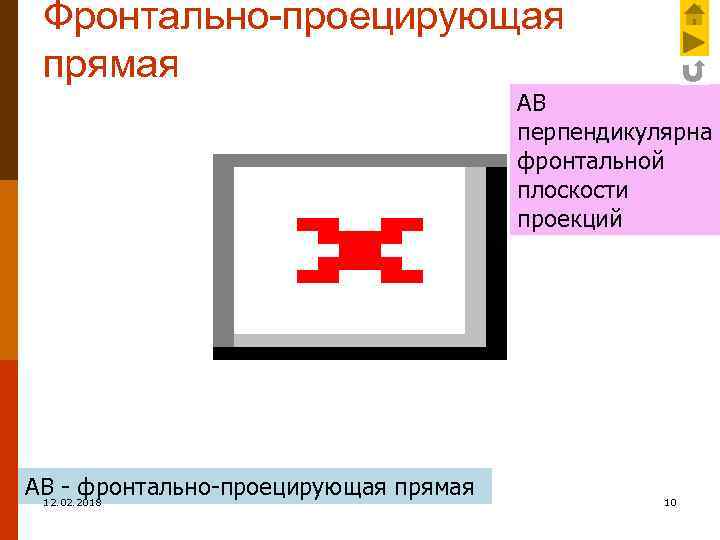 Фронтально-проецирующая прямая

АВ перпендикулярна фронтальной плоскости проекций

АВ - фронтально-проецирующая прямая

12.02.2018

10